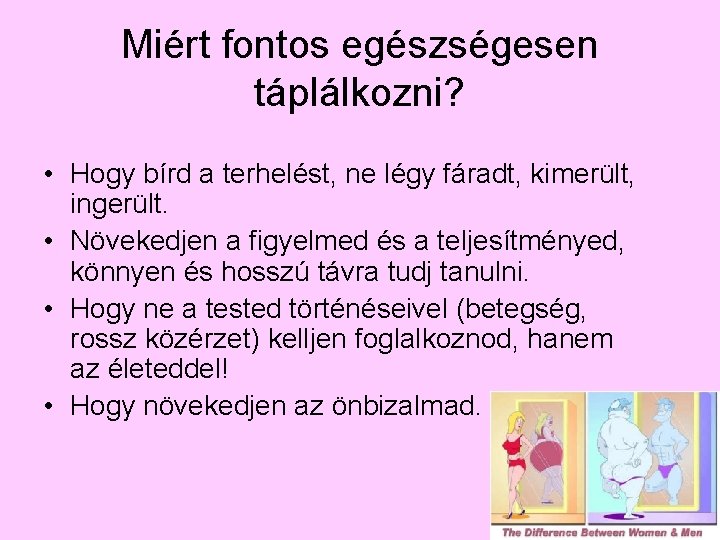 Miért fontos egészségesen táplálkozni?

• Hogy bírd a terhelést, ne légy fáradt, kimerült, ingerült.
• Növekedjen a figyelmed és a teljesítményed, könnyen és hosszú távra tudj tanulni.
• Hogy ne a tested történéseivel (betegség, rossz közérzet) kelljen foglalkoznod, hanem az életeddel!
• Hogy növekedjen az önbizalmad.

The Difference Between Women & Men